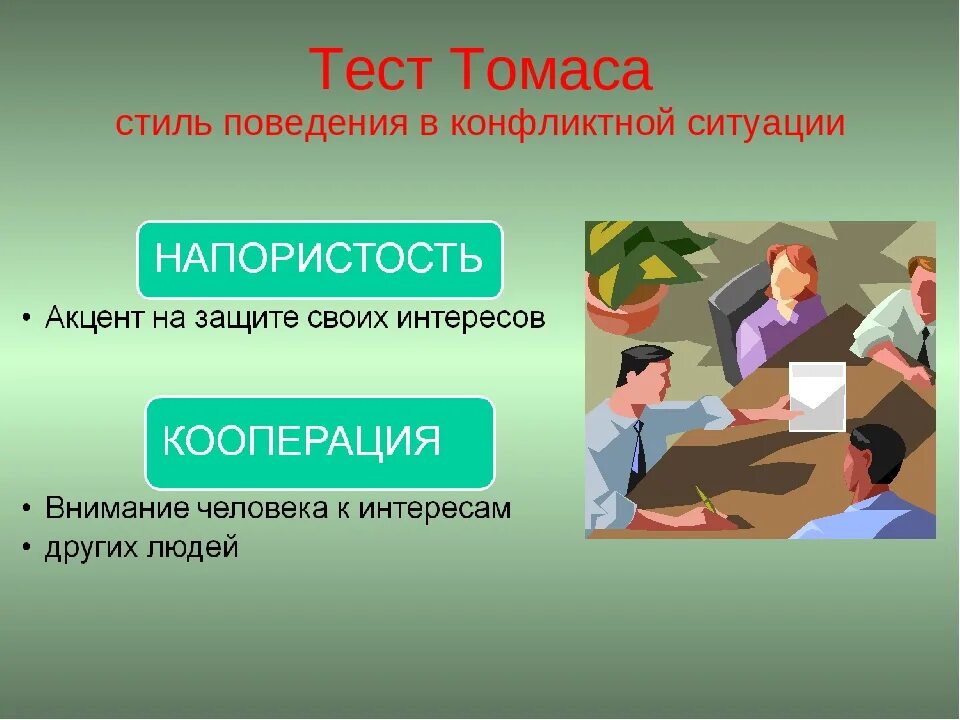 Тест Томаса
стиль поведения в конфликтной ситуации

НАПОРИСТОСТЬ

• Акцент на защите своих интересов

КООПЕРАЦИЯ

• Внимание человека к интересам
• других людей